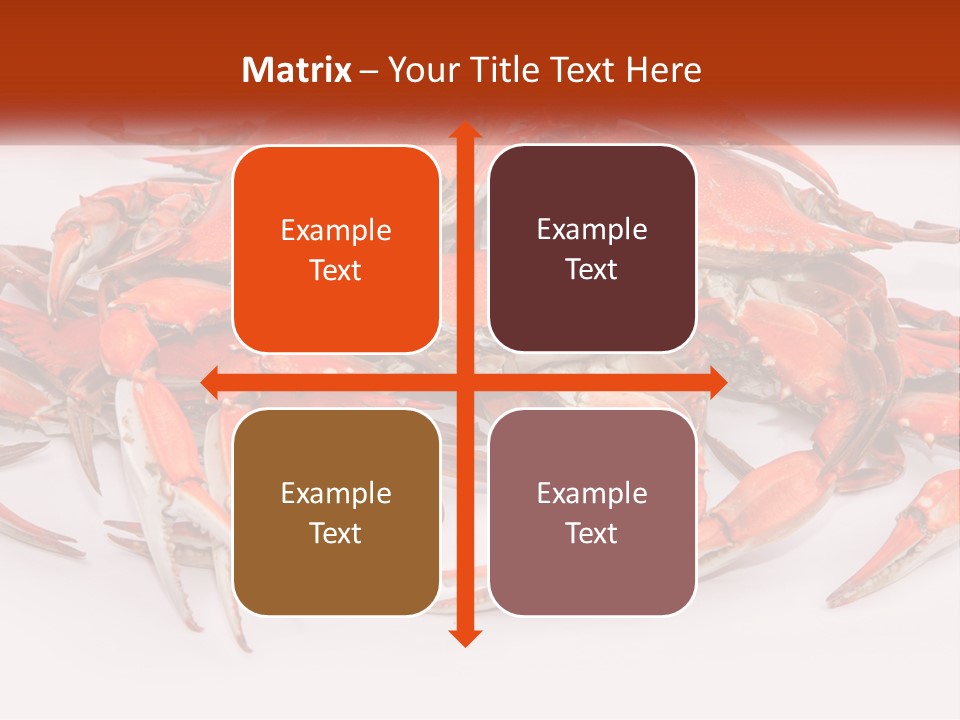 Matrix – Your Title Text Here

Example Text

Example Text

Example Text

Example Text